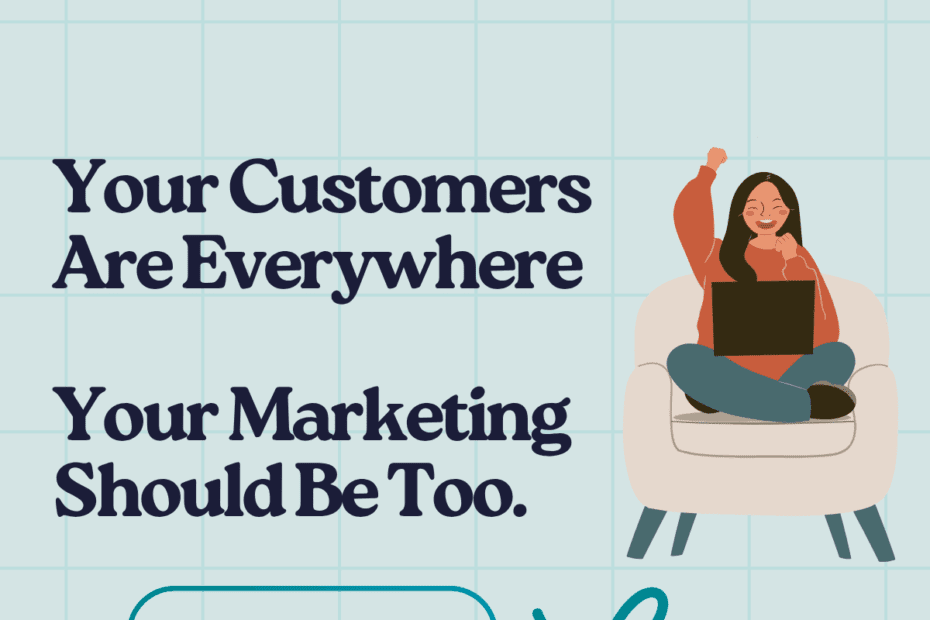 Your Customers Are Everywhere

Your Marketing Should Be Too.